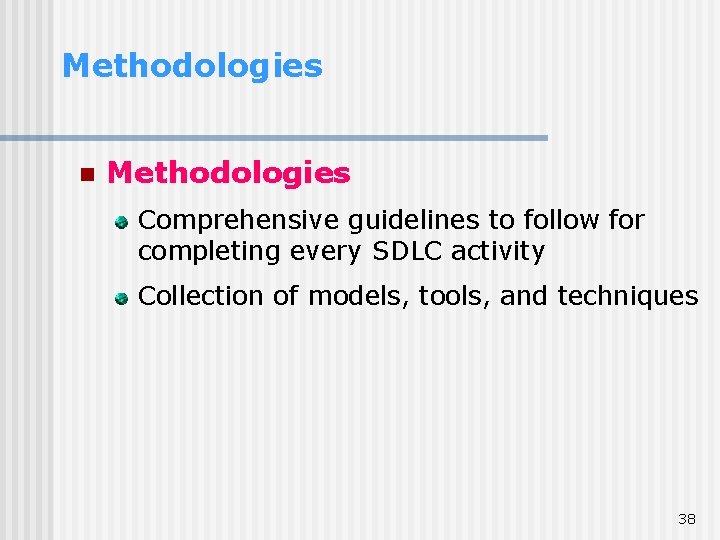 Methodologies

Methodologies

Comprehensive guidelines to follow for completing every SDLC activity

Collection of models, tools, and techniques

38